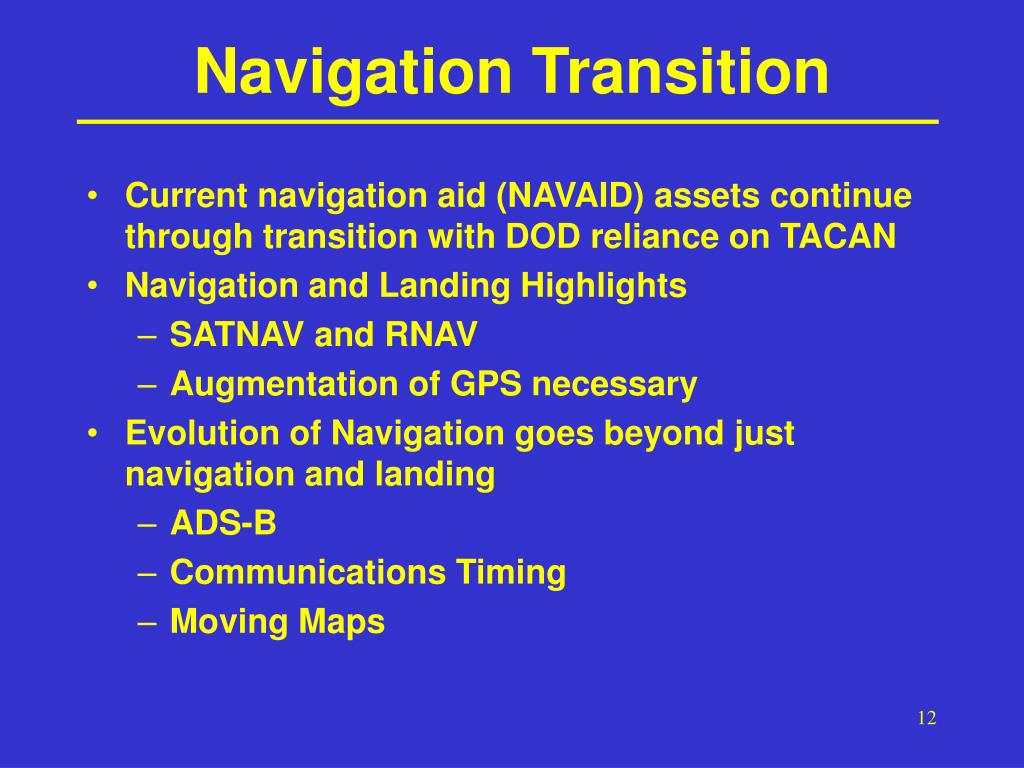 Navigation Transition

• Current navigation aid (NAVAID) assets continue through transition with DOD reliance on TACAN
• Navigation and Landing Highlights
– SATNAV and RNAV
– Augmentation of GPS necessary
• Evolution of Navigation goes beyond just navigation and landing
– ADS-B
– Communications Timing
– Moving Maps

12